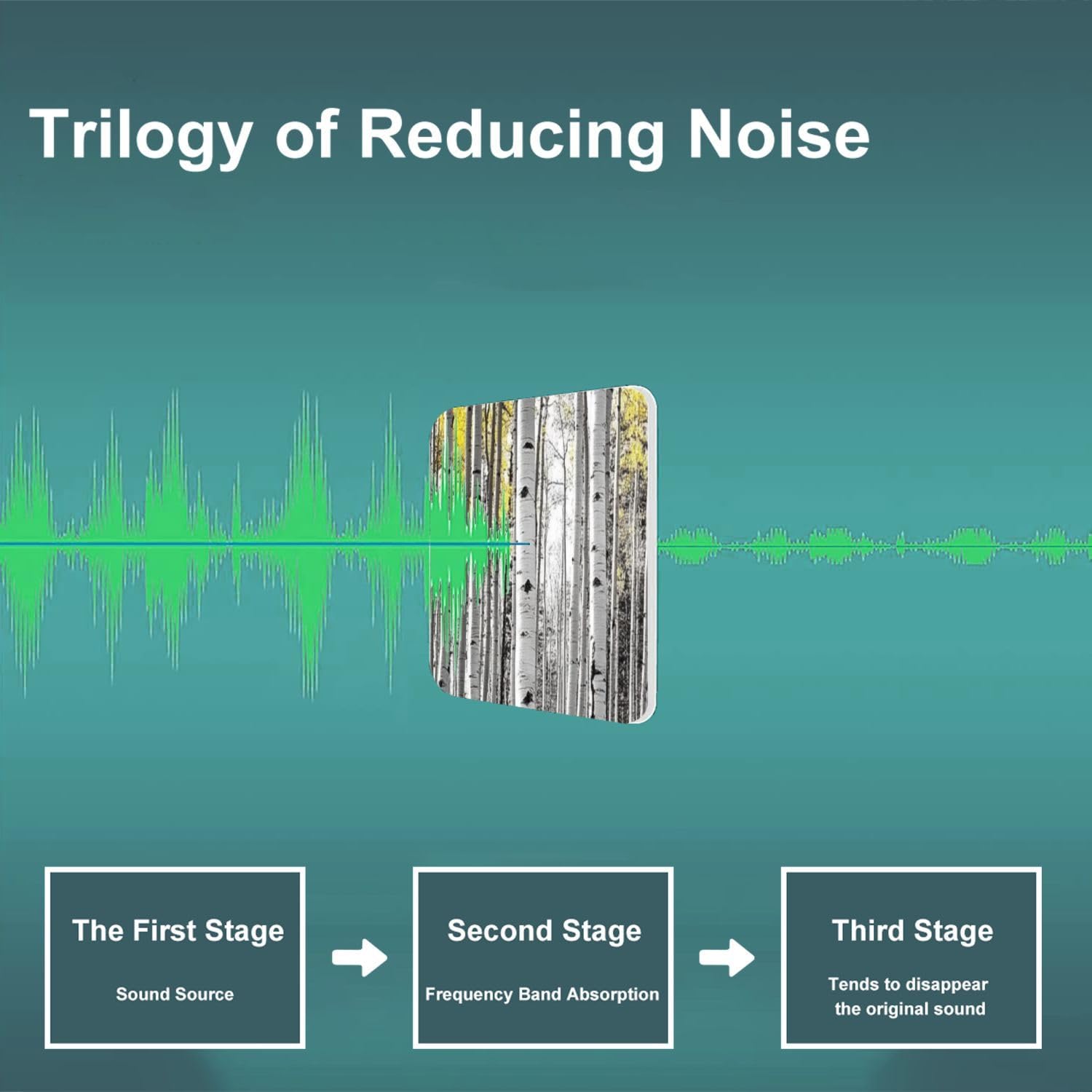 Trilogy of Reducing Noise

The First Stage

Sound Source

Second Stage

Frequency Band Absorption

Third Stage

Tends to disappear the original sound